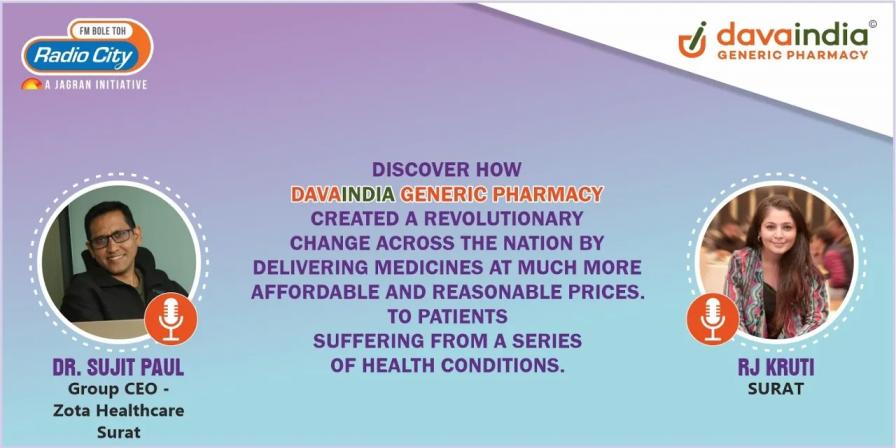 FM BOLE TOH
Radio City
A JAGRAN INITIATIVE

davaindia©
GENERIC PHARMACY

DISCOVER HOW DAVAINDIA GENERIC PHARMACY CREATED A REVOLUTIONARY CHANGE ACROSS THE NATION BY DELIVERING MEDICINES AT MUCH MORE AFFORDABLE AND REASONABLE PRICES. TO PATIENTS SUFFERING FROM A SERIES OF HEALTH CONDITIONS.

DR. SUJIT PAUL
Group CEO - Zota Healthcare Surat

RJ KRUTI
SURAT